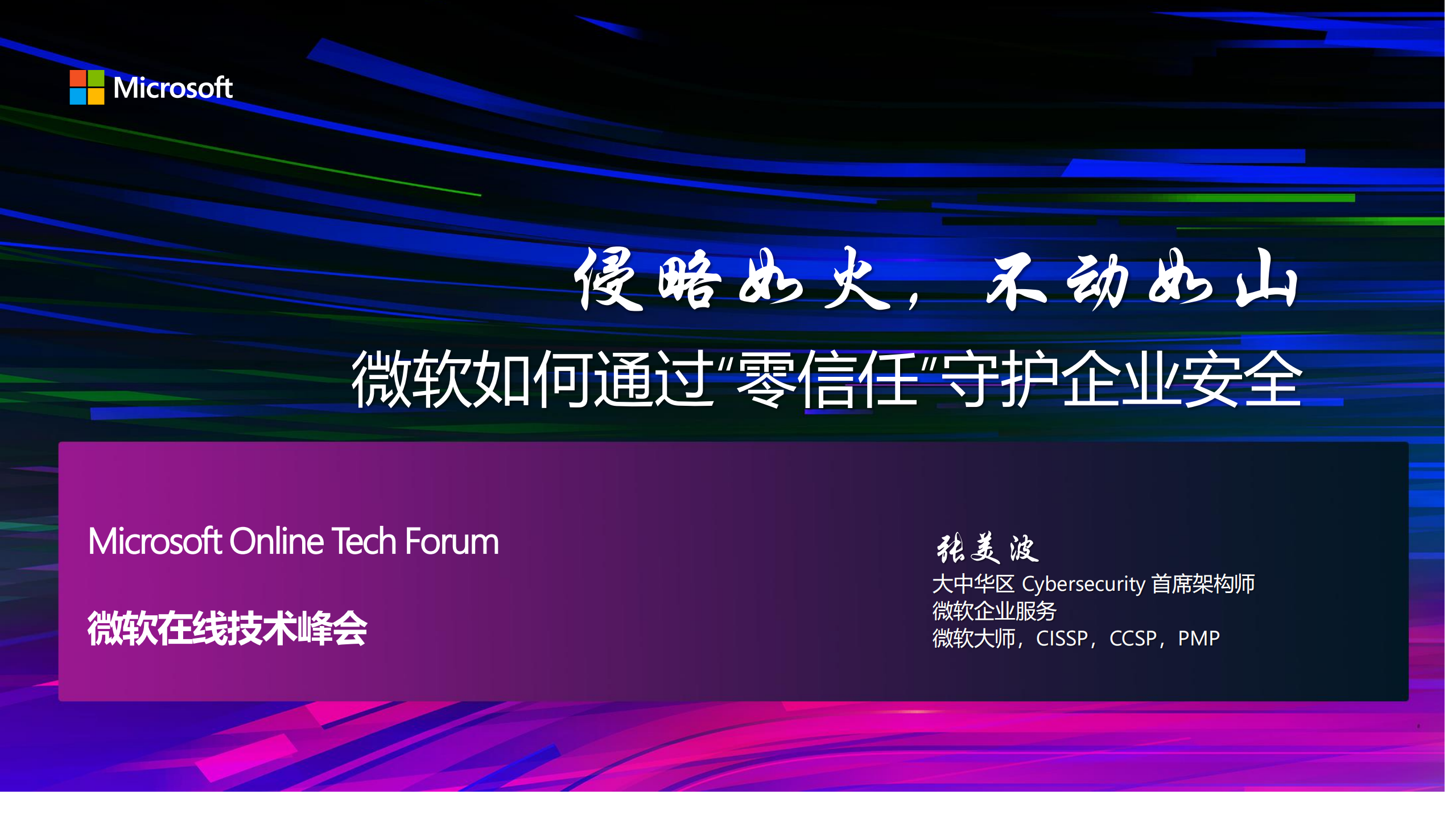 Microsoft

侵略如火，不动如山

微软如何通过“零信任”守护企业安全

Microsoft Online Tech Forum

微软在线技术峰会

张美波
大中华区 Cybersecurity 首席架构师
微软企业服务
微软大师，CISSP，CCSP，PMP